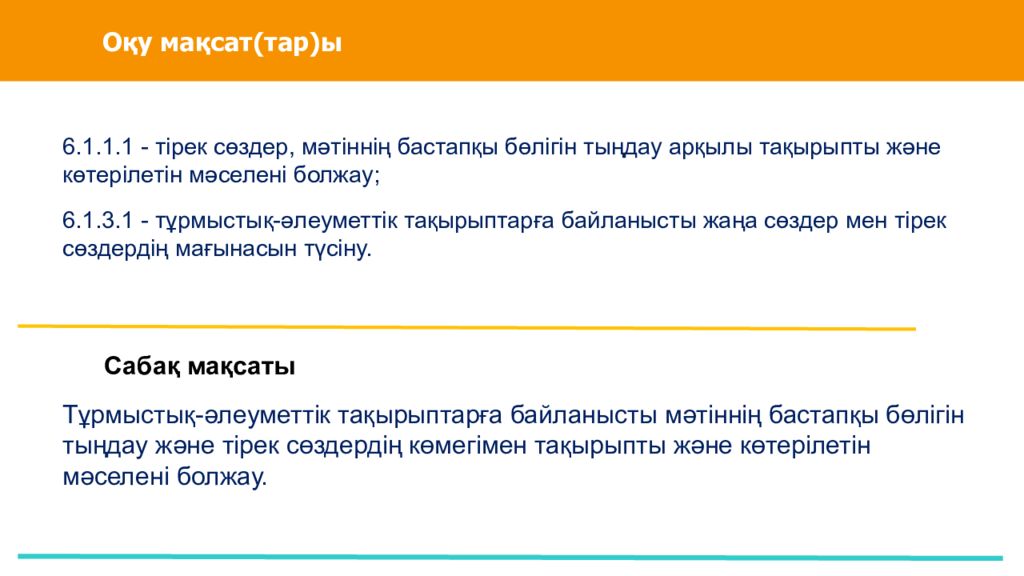 Оқу мақсат(тар)ы

6.1.1.1 - тірек сөздер, мәтіннің бастапқы бөлігін тыңдау арқылы тақырыпты және көтерілетін мәселені болжау;

6.1.3.1 - тұрмыстық-әлеуметтік тақырыптарға байланысты жаңа сөздер мен тірек сөздердің мағынасын түсіну.

Сабақ мақсаты

Тұрмыстық-әлеуметтік тақырыптарға байланысты мәтіннің бастапқы бөлігін тыңдау және тірек сөздердің көмегімен тақырыпты және көтерілетін мәселені болжау.